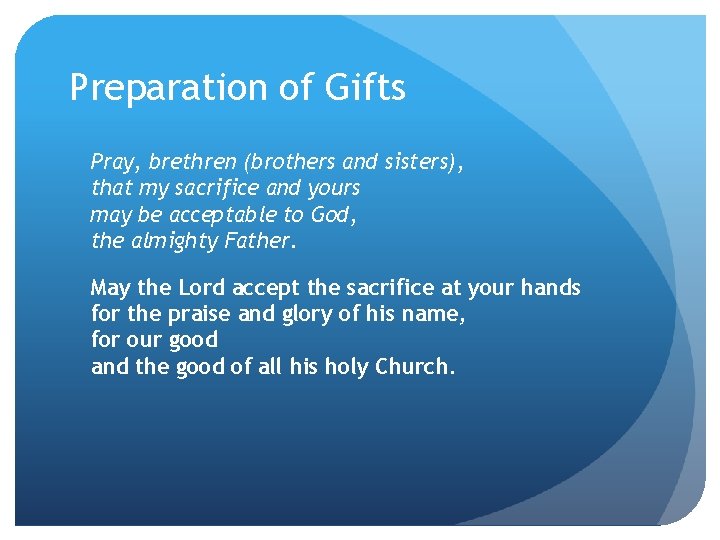 Preparation of Gifts

Pray, brethren (brothers and sisters), that my sacrifice and yours may be acceptable to God, the almighty Father.

May the Lord accept the sacrifice at your hands for the praise and glory of his name, for our good and the good of all his holy Church.